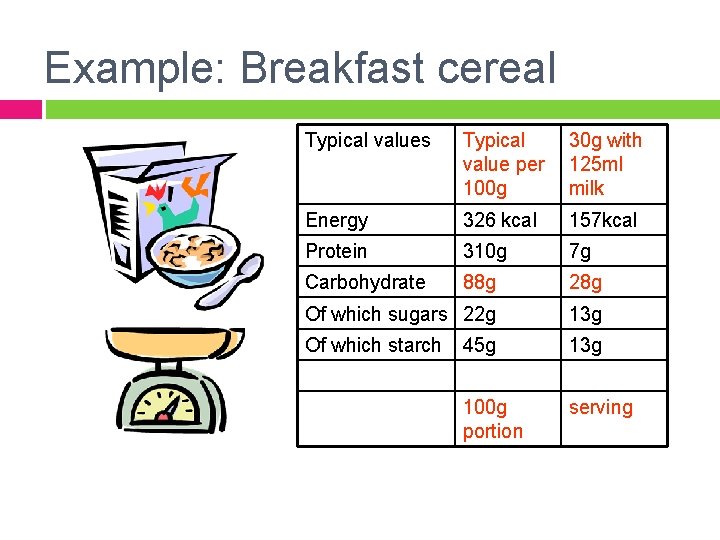 Example: Breakfast cereal

| Typical values | Typical value per 100g | 30g with 125ml milk |
|---|---|---|
| Energy | 326 kcal | 157kcal |
| Protein | 310g | 7g |
| Carbohydrate | 88g | 28g |
| Of which sugars | 22g | 13g |
| Of which starch | 45g | 13g |
| | | |
| | 100g portion | serving |